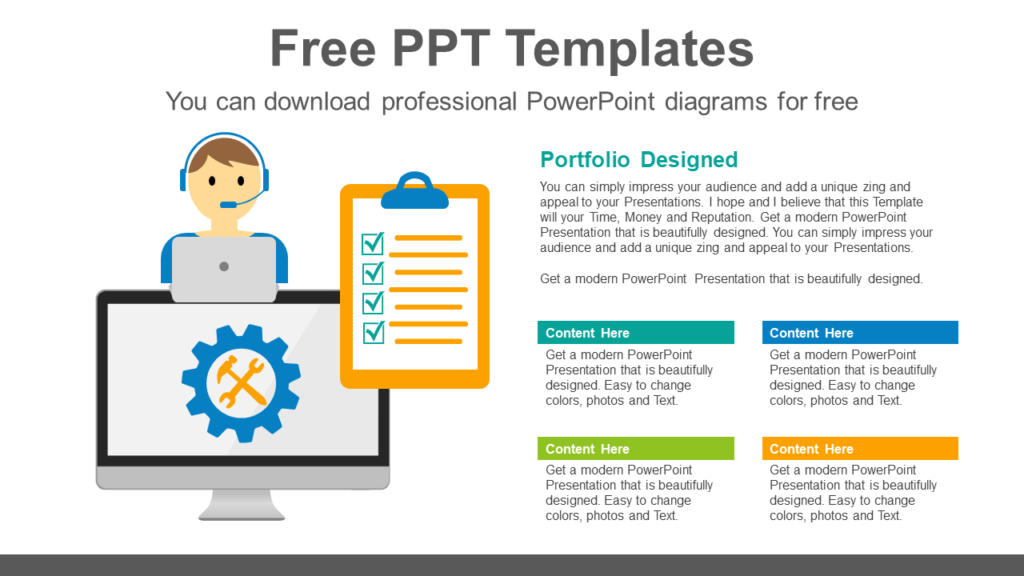 Free PPT Templates

You can download professional PowerPoint diagrams for free

Portfolio Designed

You can simply impress your audience and add a unique zing and appeal to your Presentations. I hope and I believe that this Template will your Time, Money and Reputation. Get a modern PowerPoint Presentation that is beautifully designed. You can simply impress your audience and add a unique zing and appeal to your Presentations.

Get a modern PowerPoint Presentation that is beautifully designed.

Content Here

Get a modern PowerPoint Presentation that is beautifully designed. Easy to change colors, photos and Text.

Content Here

Get a modern PowerPoint Presentation that is beautifully designed. Easy to change colors, photos and Text.

Content Here

Get a modern PowerPoint Presentation that is beautifully designed. Easy to change colors, photos and Text.

Content Here

Get a modern PowerPoint Presentation that is beautifully designed. Easy to change colors, photos and Text.